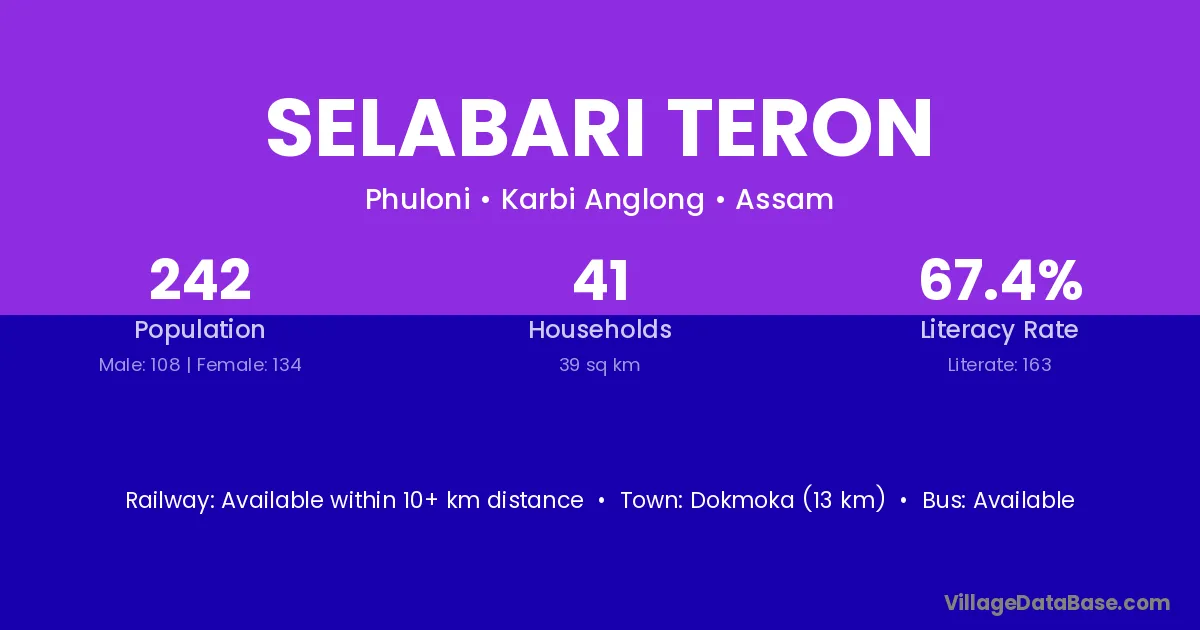 SELABARI TERON

Phuloni • Karbi Anglong • Assam

242
Population
Male: 108 | Female: 134

41
Households
39 sq km

67.4%
Literacy Rate
Literate: 163

Railway: Available within 10+ km distance • Town: Dokmoka (13 km) • Bus: Available

VillageDataBase.com